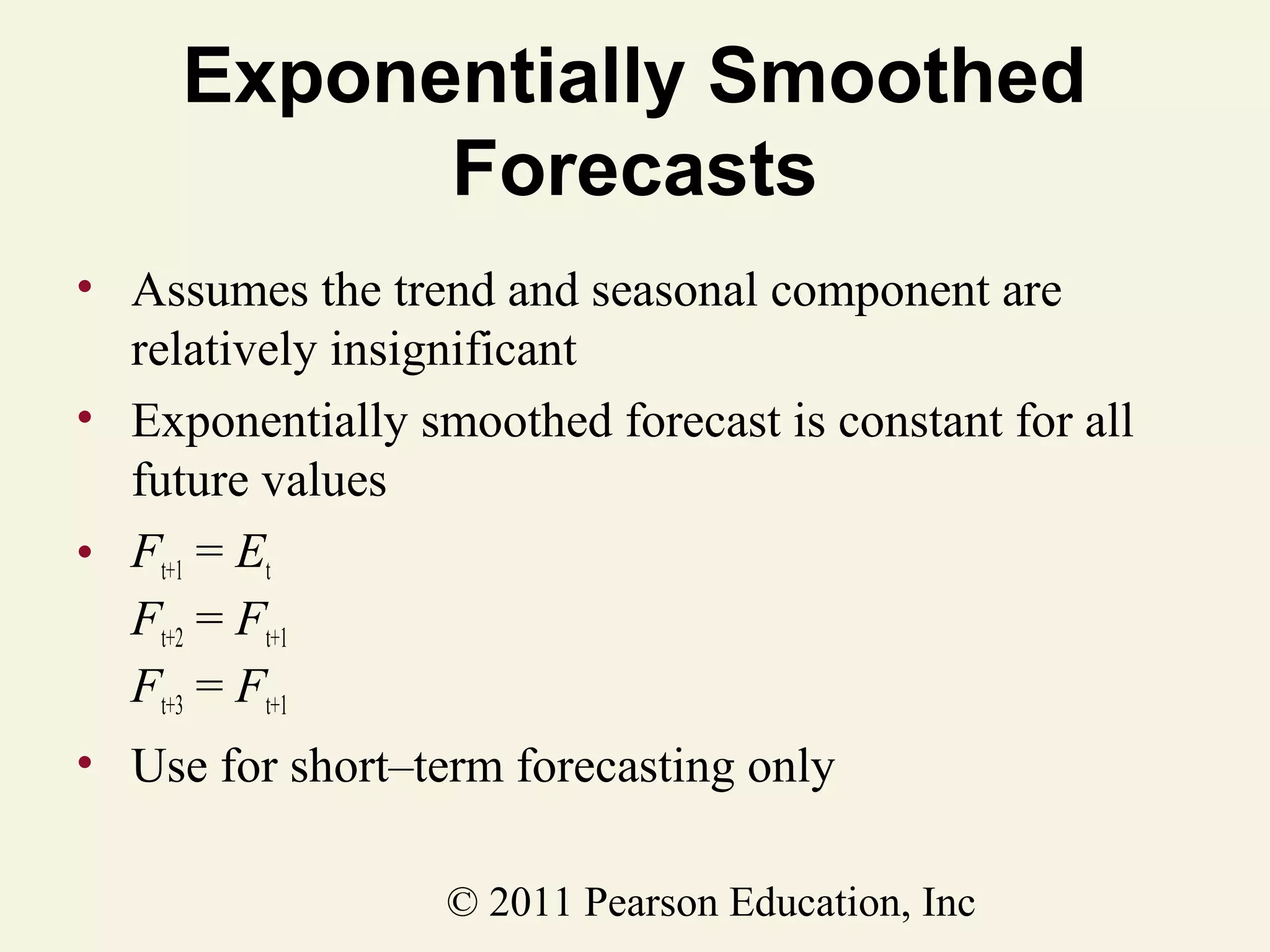 Exponentially Smoothed Forecasts

• Assumes the trend and seasonal component are relatively insignificant

• Exponentially smoothed forecast is constant for all future values

• $F_{t+1} = E_t$
$F_{t+2} = F_{t+1}$
$F_{t+3} = F_{t+1}$

• Use for short–term forecasting only

© 2011 Pearson Education, Inc